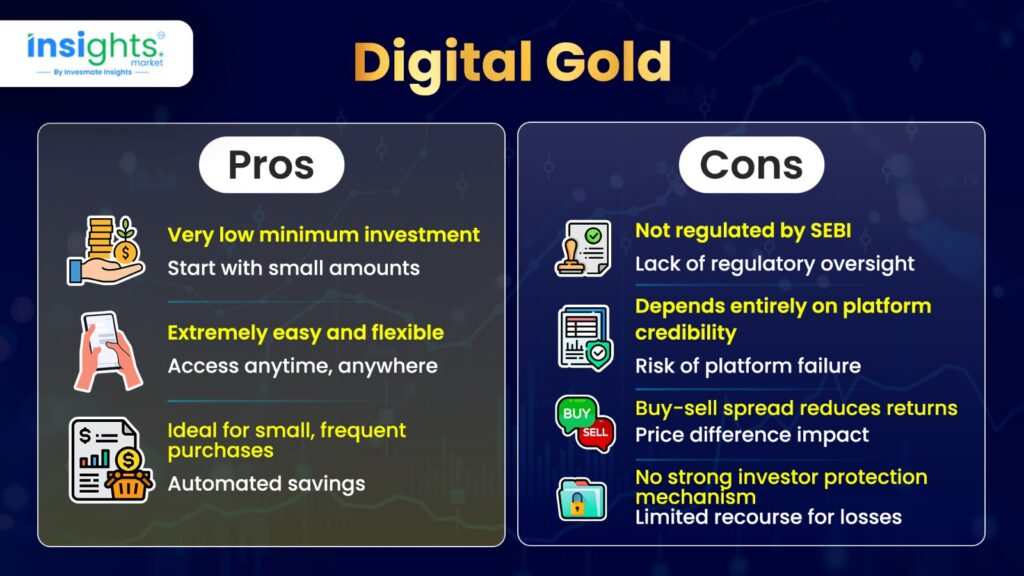 insights market
By Invesmate Insights

Digital Gold

Pros

Very low minimum investment
Start with small amounts

Extremely easy and flexible
Access anytime, anywhere

Ideal for small, frequent purchases
Automated savings

Cons

Not regulated by SEBI
Lack of regulatory oversight

Depends entirely on platform credibility
Risk of platform failure

BUY
SELL
Buy-sell spread reduces returns
Price difference impact

No strong investor protection mechanism
Limited recourse for losses